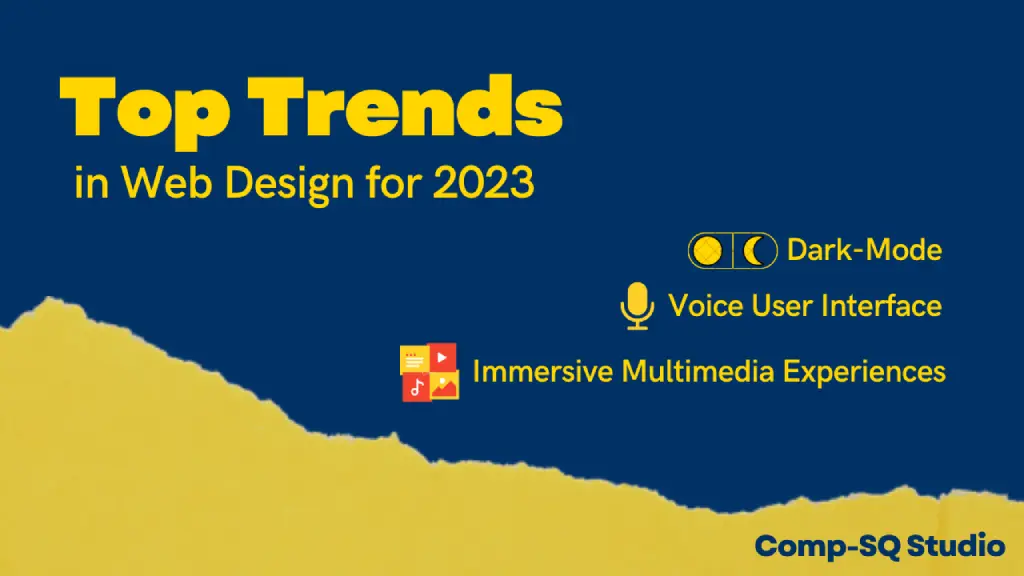 Top Trends
in Web Design for 2023

Dark-Mode

Voice User Interface

Immersive Multimedia Experiences

Comp-SQ Studio